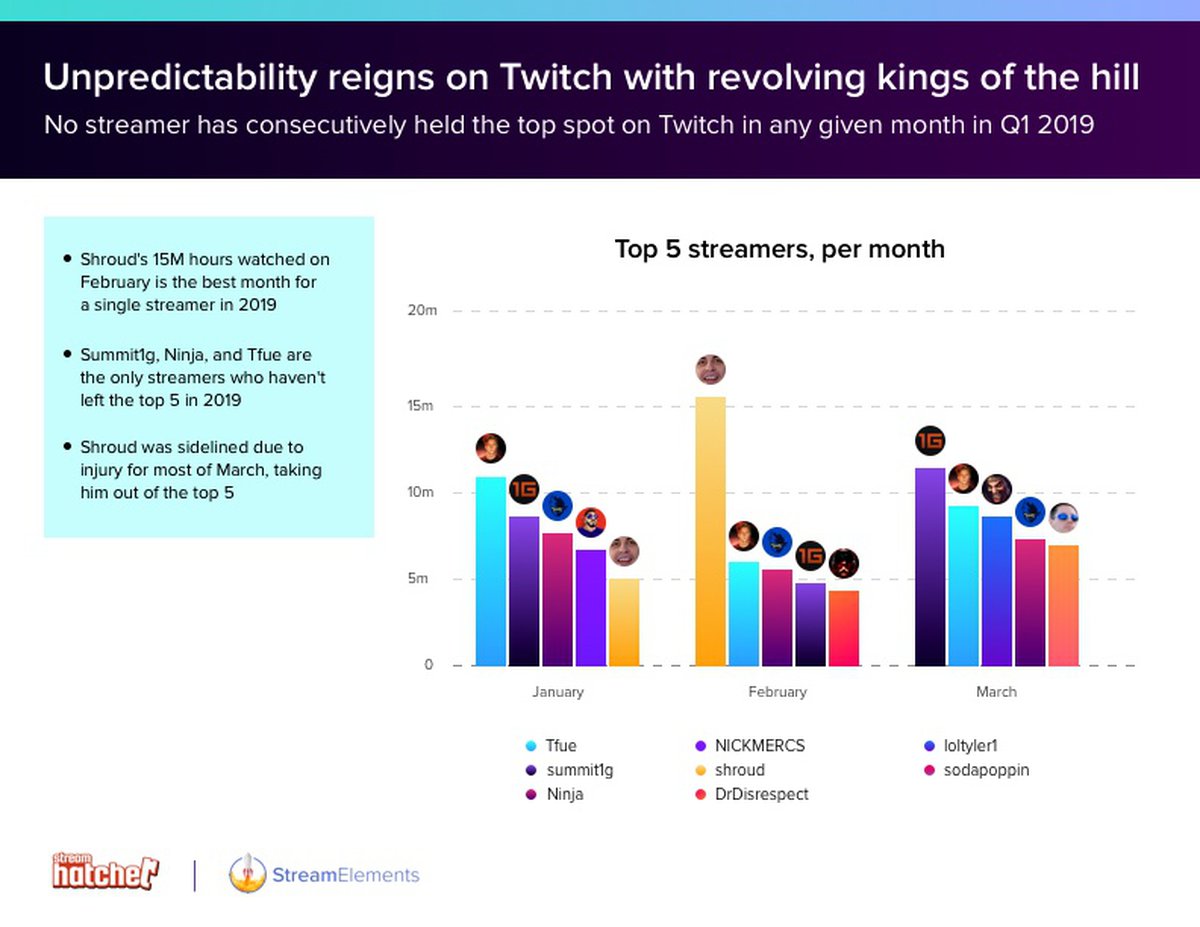 Unpredictability reigns on Twitch with revolving kings of the hill
No streamer has consecutively held the top spot on Twitch in any given month in Q1 2019

• Shroud's 15M hours watched on February is the best month for a single streamer in 2019

• Summit1g, Ninja, and Tfue are the only streamers who haven't left the top 5 in 2019

• Shroud was sidelined due to injury for most of March, taking him out of the top 5

Top 5 streamers, per month

20m
15m
10m
5m
0

1G
1G
1G

January
February
March

Tfue
summit1g
Ninja
NICKMERCS
shroud
DrDisrespect
loltyler1
sodapoppin

stream hatchet
StreamElements